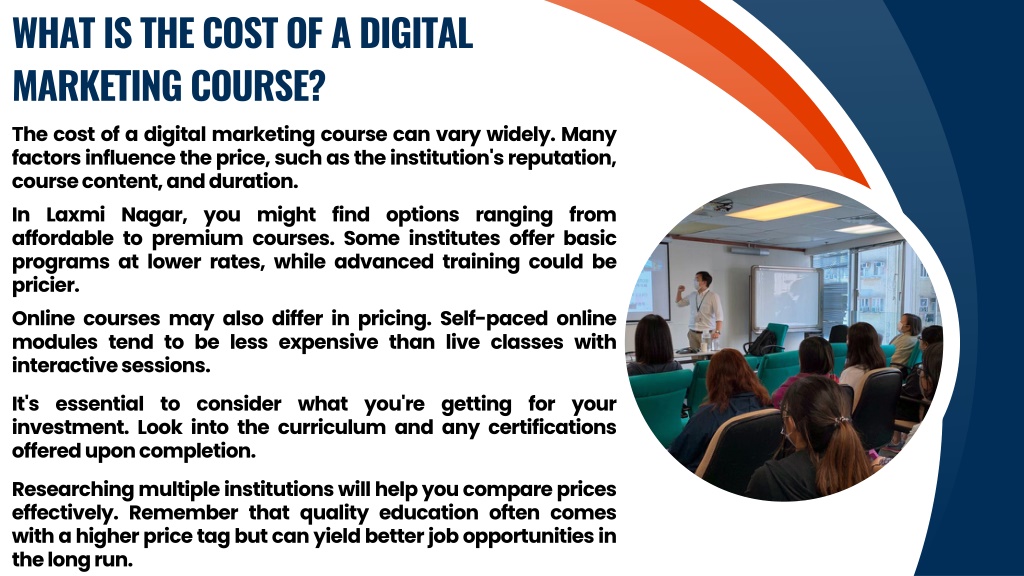 WHAT IS THE COST OF A DIGITAL MARKETING COURSE?

The cost of a digital marketing course can vary widely. Many factors influence the price, such as the institution's reputation, course content, and duration.

In Laxmi Nagar, you might find options ranging from affordable to premium courses. Some institutes offer basic programs at lower rates, while advanced training could be pricier.

Online courses may also differ in pricing. Self-paced online modules tend to be less expensive than live classes with interactive sessions.

It's essential to consider what you're getting for your investment. Look into the curriculum and any certifications offered upon completion.

Researching multiple institutions will help you compare prices effectively. Remember that quality education often comes with a higher price tag but can yield better job opportunities in the long run.